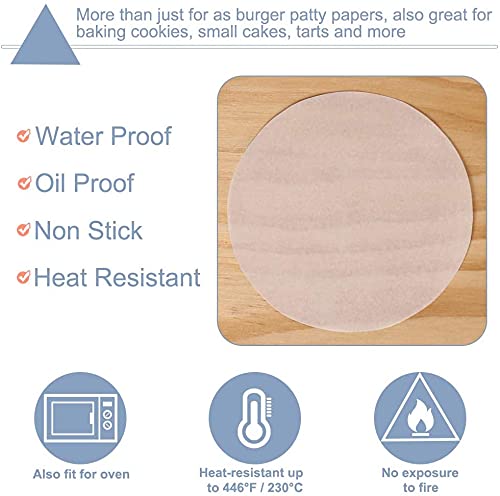 More than just for as burger patty papers, also great for baking cookies, small cakes, tarts and more

Water Proof

Oil Proof

Non Stick

Heat Resistant

Also fit for oven

Heat-resistant up to 446°F / 230°C

No exposure to fire